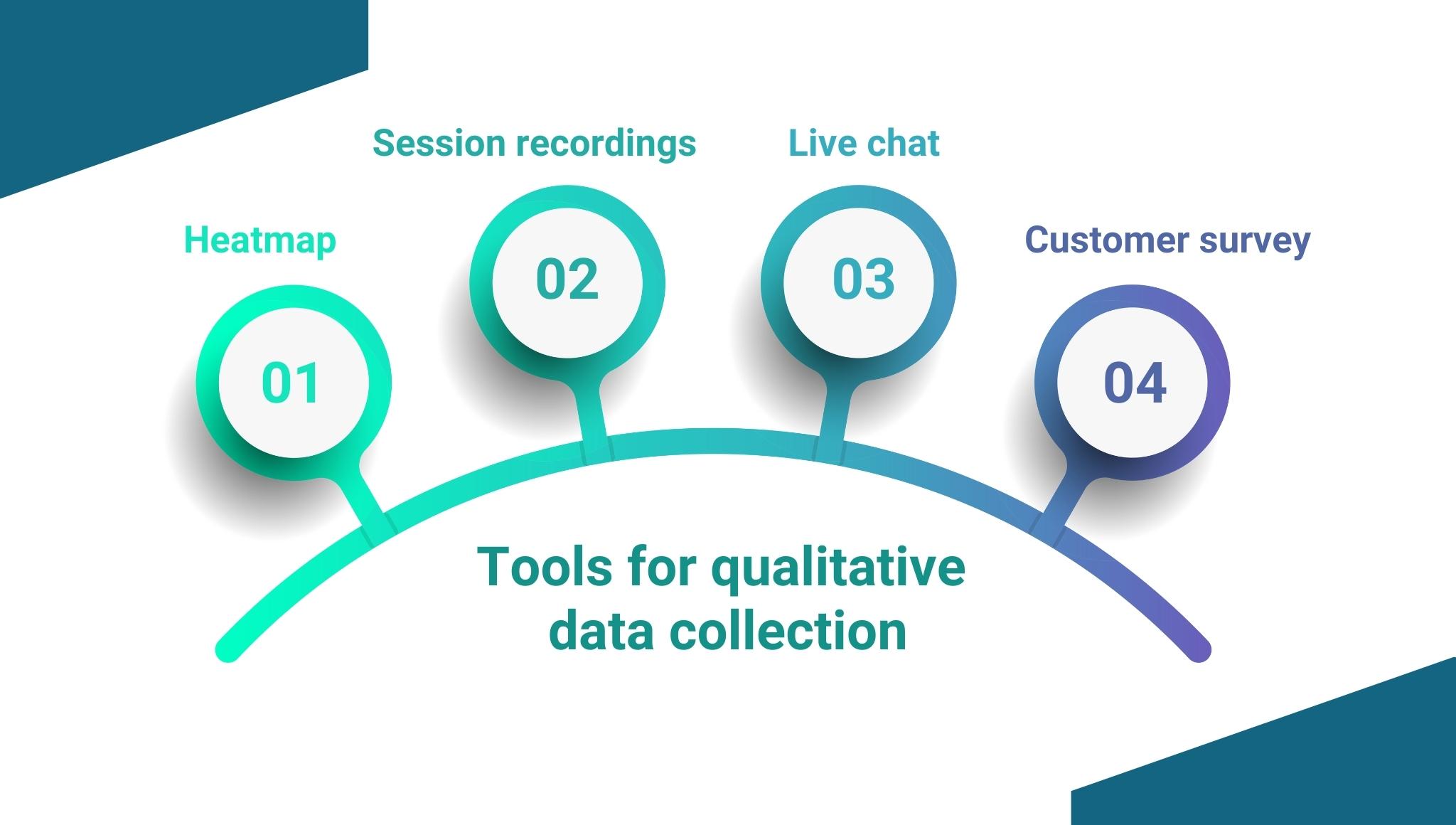 Heatmap
01

Session recordings
02

Live chat
03

Customer survey
04

Tools for qualitative data collection